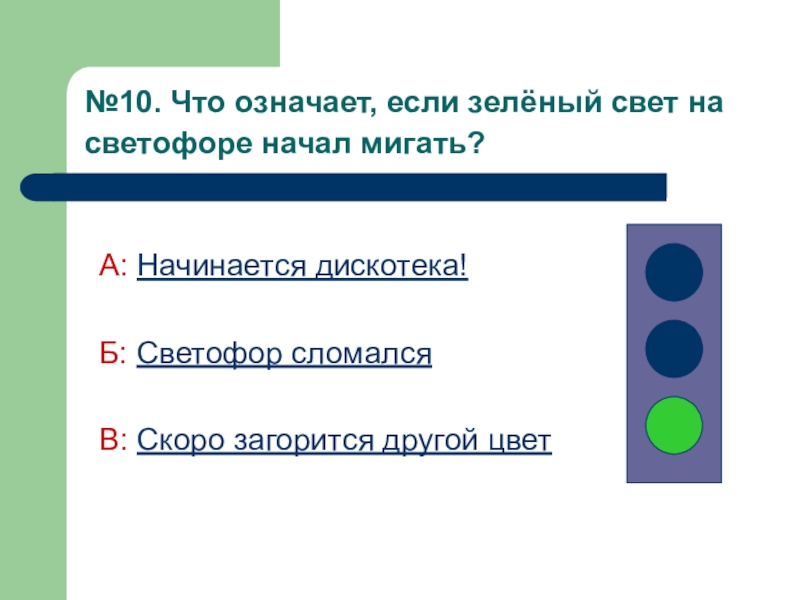 №10. Что означает, если зелёный свет на светофоре начал мигать?

А: Начинается дискотека!

Б: Светофор сломался

В: Скоро загорится другой цвет